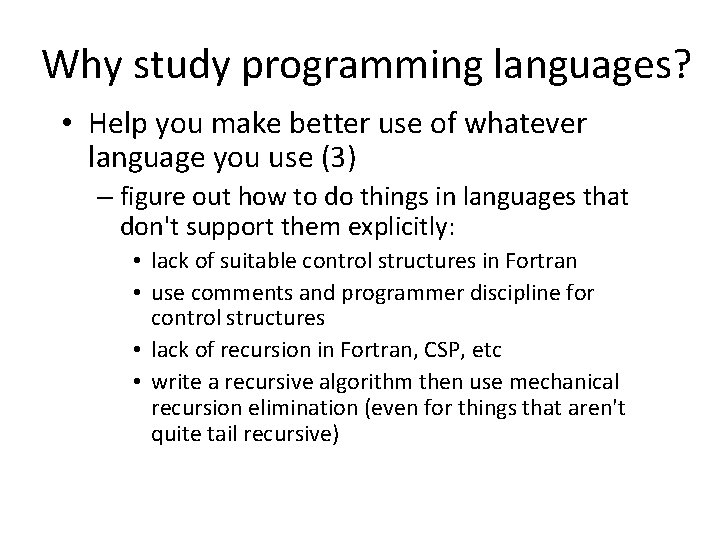 Why study programming languages?

• Help you make better use of whatever language you use (3)

– figure out how to do things in languages that don't support them explicitly:

• lack of suitable control structures in Fortran

• use comments and programmer discipline for control structures

• lack of recursion in Fortran, CSP, etc

• write a recursive algorithm then use mechanical recursion elimination (even for things that aren't quite tail recursive)